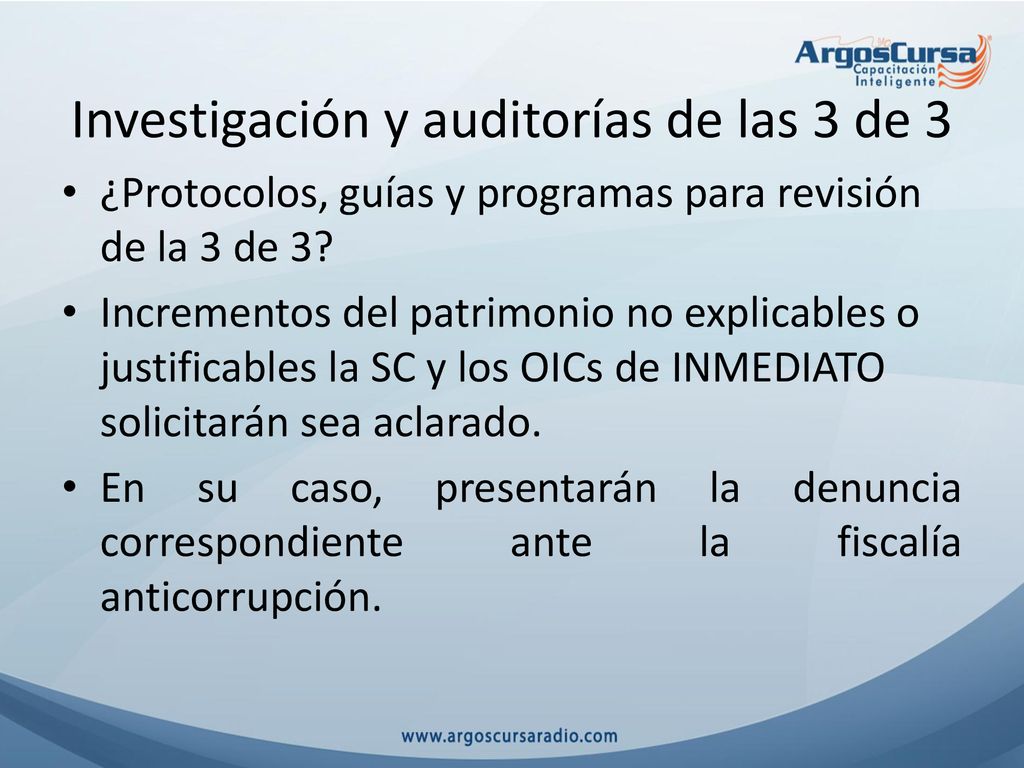 ArgosCursa
Capacitación Inteligente

Investigación y auditorías de las 3 de 3

• ¿Protocolos, guías y programas para revisión de la 3 de 3?

• Incrementos del patrimonio no explicables o justificables la SC y los OICs de INMEDIATO solicitarán sea aclarado.

• En su caso, presentarán la denuncia correspondiente ante la fiscalía anticorrupción.

www.argoscursaradio.com